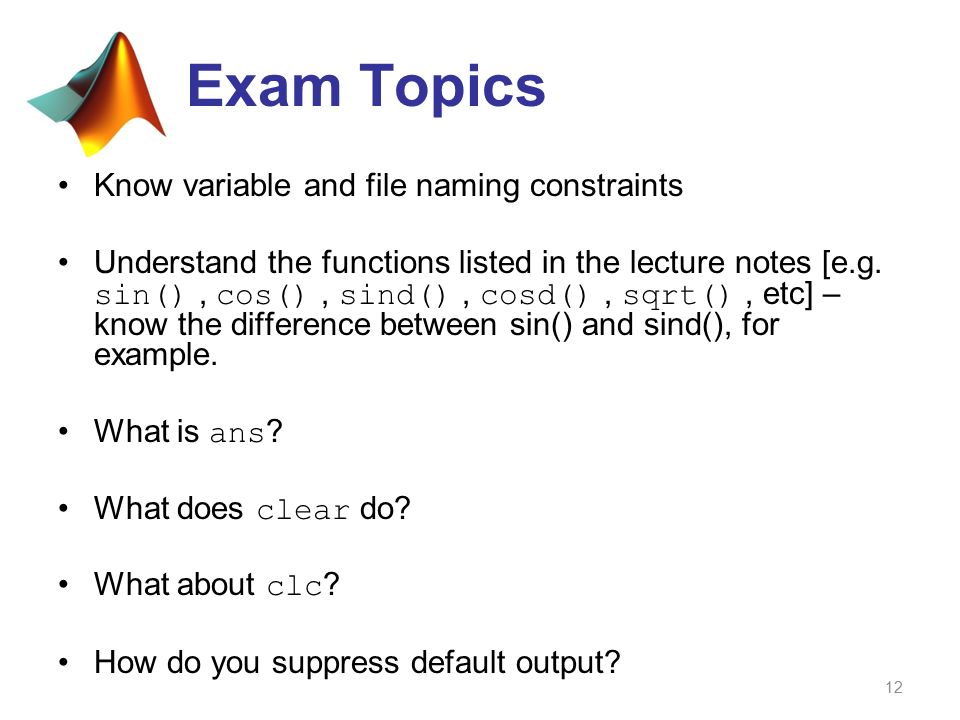 Exam Topics

• Know variable and file naming constraints

• Understand the functions listed in the lecture notes [e.g. sin() , cos() , sind() , cosd() , sqrt() , etc] – know the difference between sin() and sind(), for example.

• What is ans?

• What does clear do?

• What about clc?

• How do you suppress default output?

12